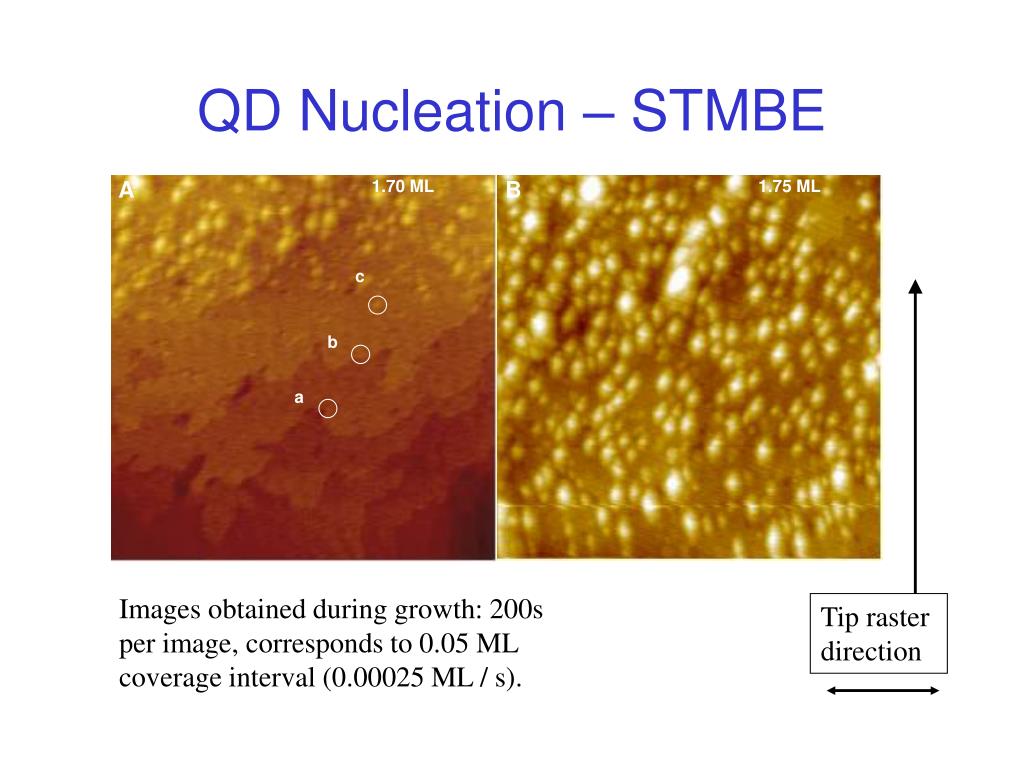 QD Nucleation – STMBE

A

1.70 ML

c

b

a

B

1.75 ML

Images obtained during growth: 200s per image, corresponds to 0.05 ML coverage interval (0.00025 ML / s).

Tip raster direction